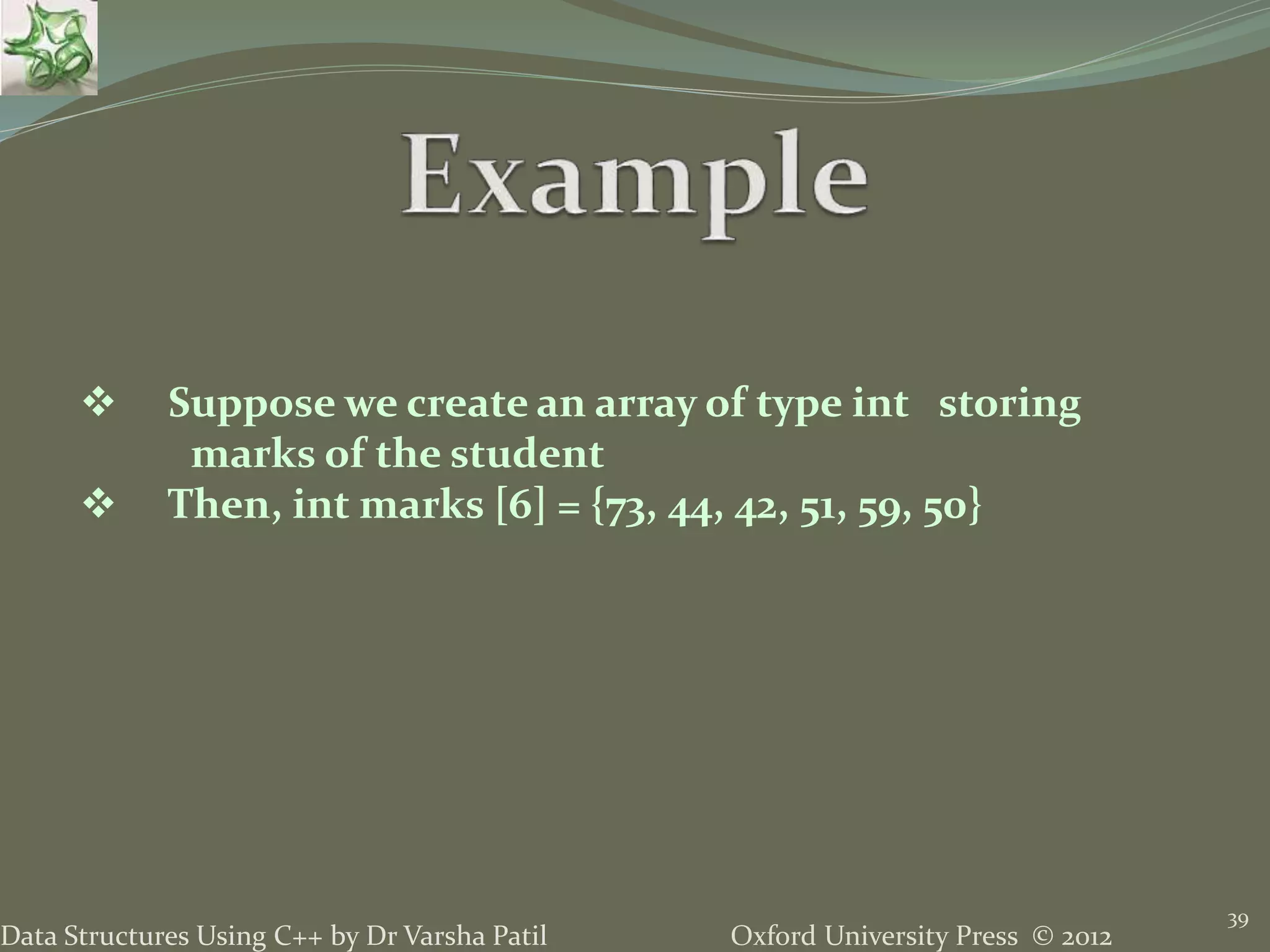 Example

❖ Suppose we create an array of type int storing marks of the student

❖ Then, int marks [6] = {73, 44, 42, 51, 59, 50}

Data Structures Using C++ by Dr Varsha Patil

Oxford University Press © 2012

39